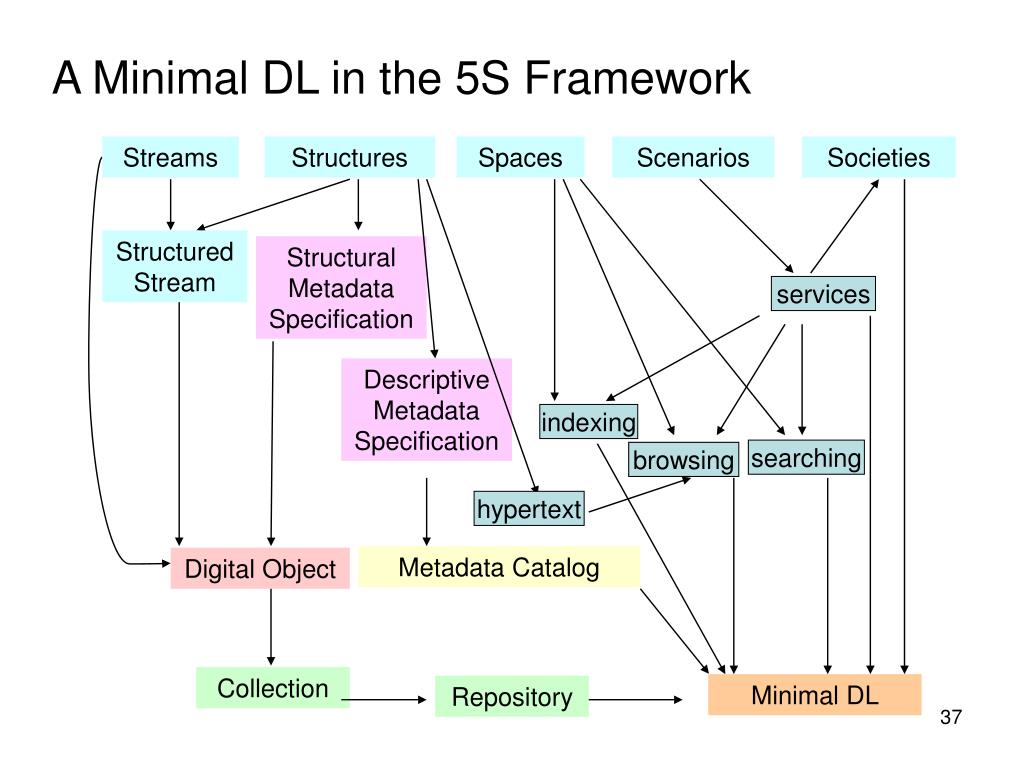 A Minimal DL in the 5S Framework

Streams

Structures

Spaces

Scenarios

Societies

Structured Stream

Structural Metadata Specification

services

Descriptive Metadata Specification

indexing

browsing

searching

hypertext

Digital Object

Metadata Catalog

Collection

Repository

Minimal DL

37